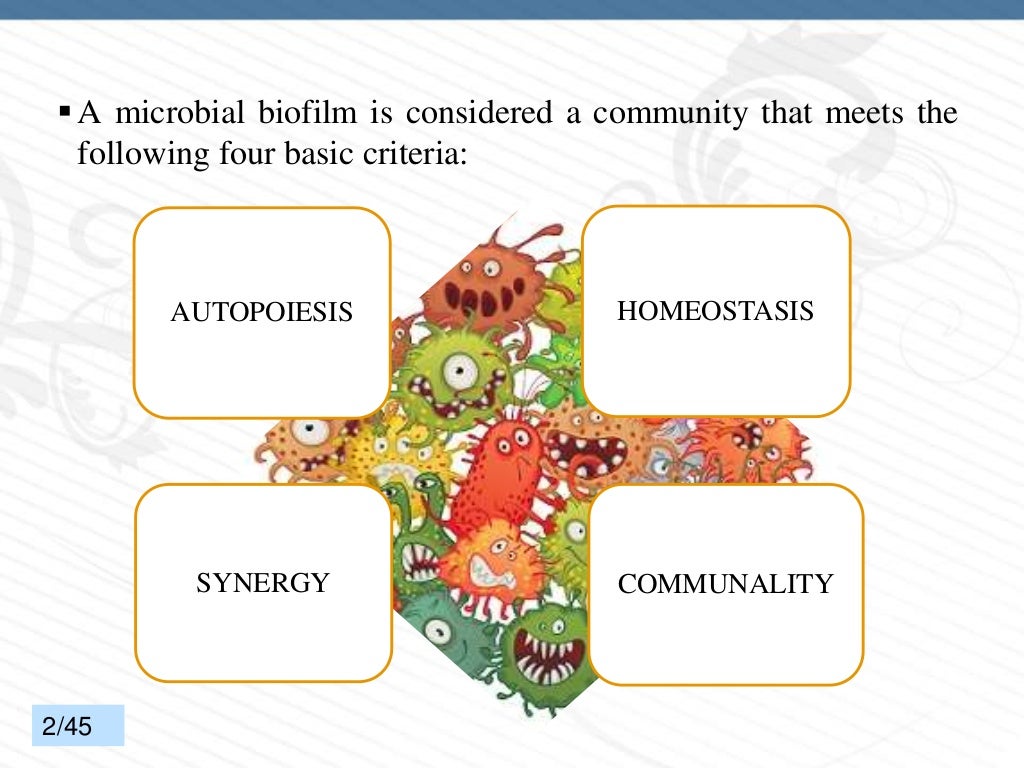 ▪ A microbial biofilm is considered a community that meets the following four basic criteria:

AUTOPOIESIS

HOMEOSTASIS

SYNERGY

COMMUNALITY

2/45